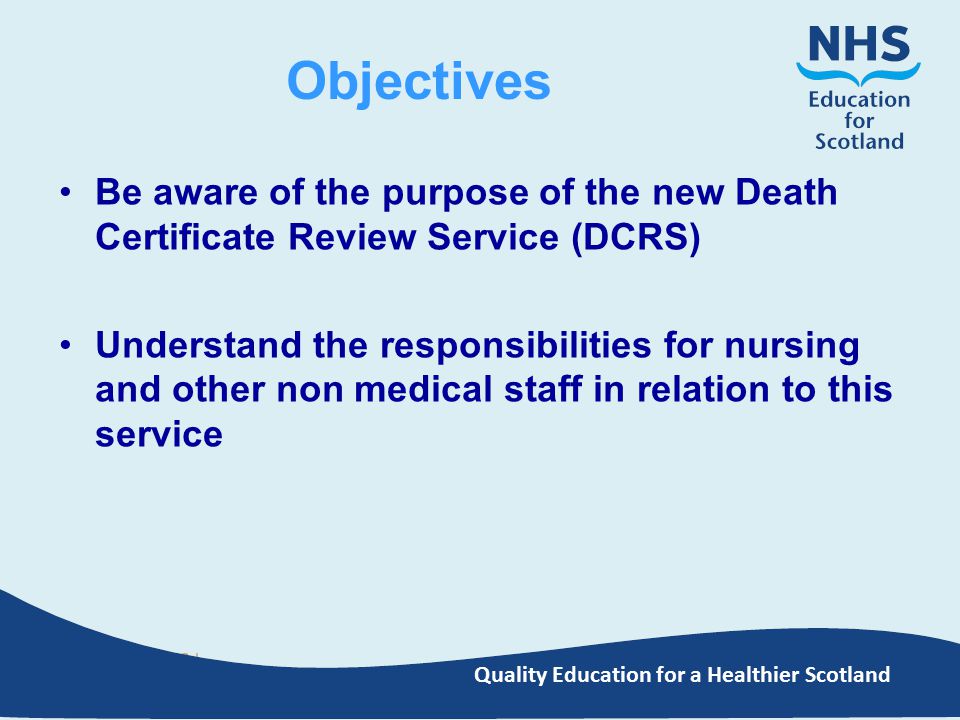 Objectives

NHS
Education for Scotland

• Be aware of the purpose of the new Death Certificate Review Service (DCRS)

• Understand the responsibilities for nursing and other non medical staff in relation to this service

Quality Education for a Healthier Scotland